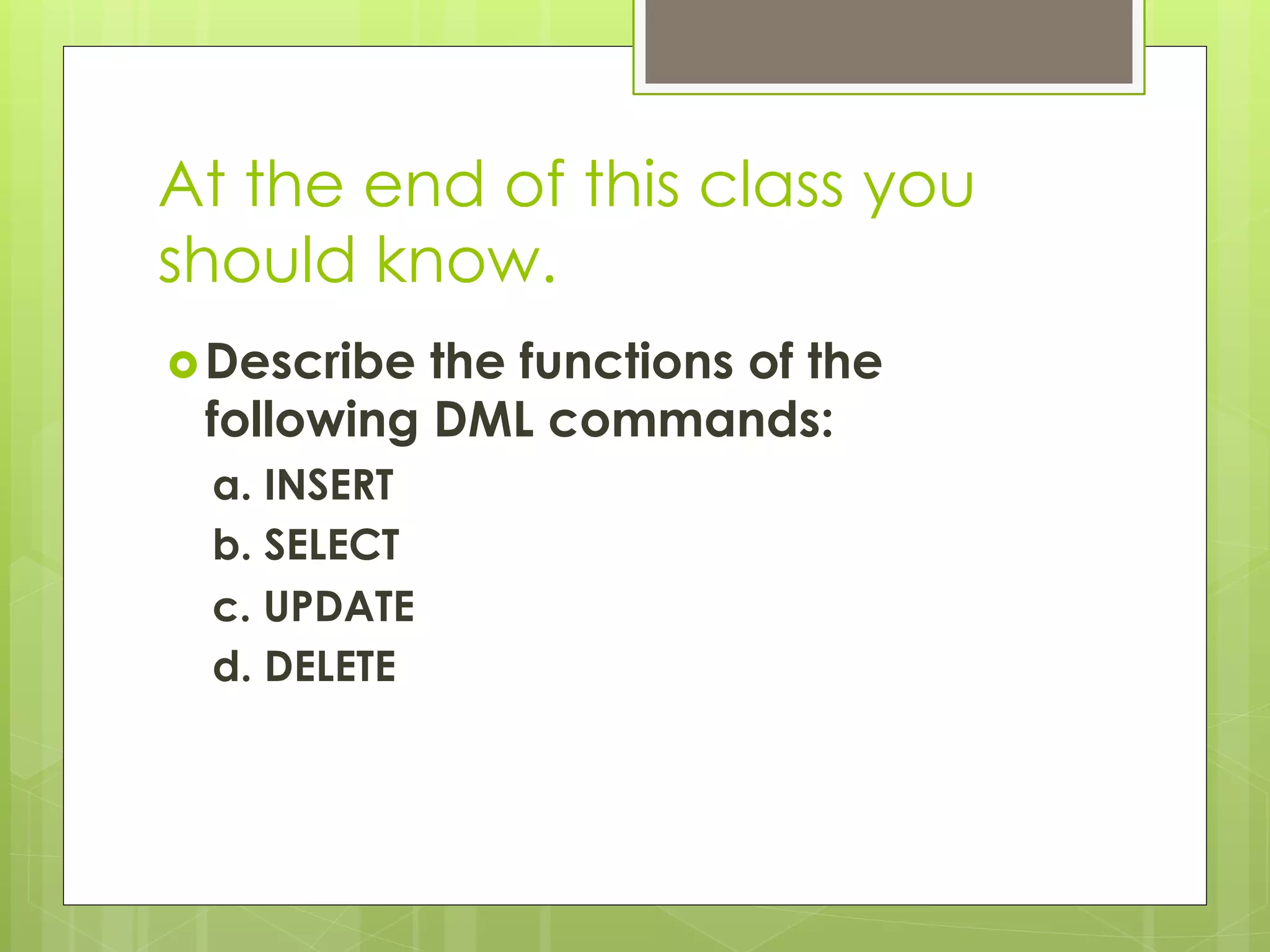 At the end of this class you should know.

Describe the functions of the following DML commands:

a. INSERT
b. SELECT
c. UPDATE
d. DELETE